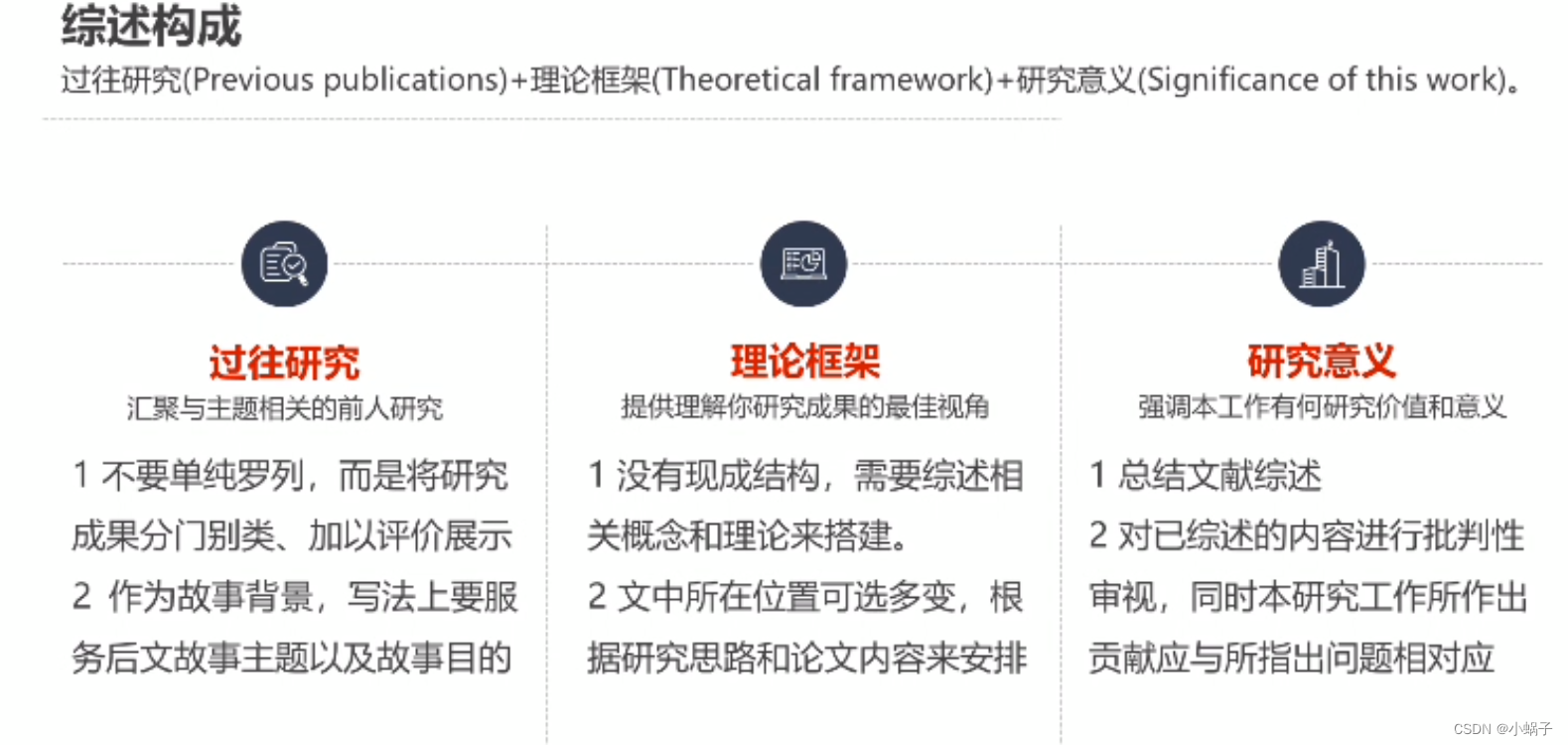 综述构成

过往研究(Previous publications)+理论框架(Theoretical framework)+研究意义(Significance of this work)。

过往研究
汇聚与主题相关的前人研究

1 不要单纯罗列，而是将研究成果分门别类、加以评价展示
2 作为故事背景，写法上要服务后文故事主题以及故事目的

理论框架
提供理解你研究成果的最佳视角

1 没有现成结构，需要综述相关概念和理论来搭建。
2 文中所在位置可选多变，根据研究思路和论文内容来安排

研究意义
强调本工作有何研究价值和意义

1 总结文献综述
2 对已综述的内容进行批判性审视，同时本研究工作所作出贡献应与所指出问题相对应

CSDN @小蜗子